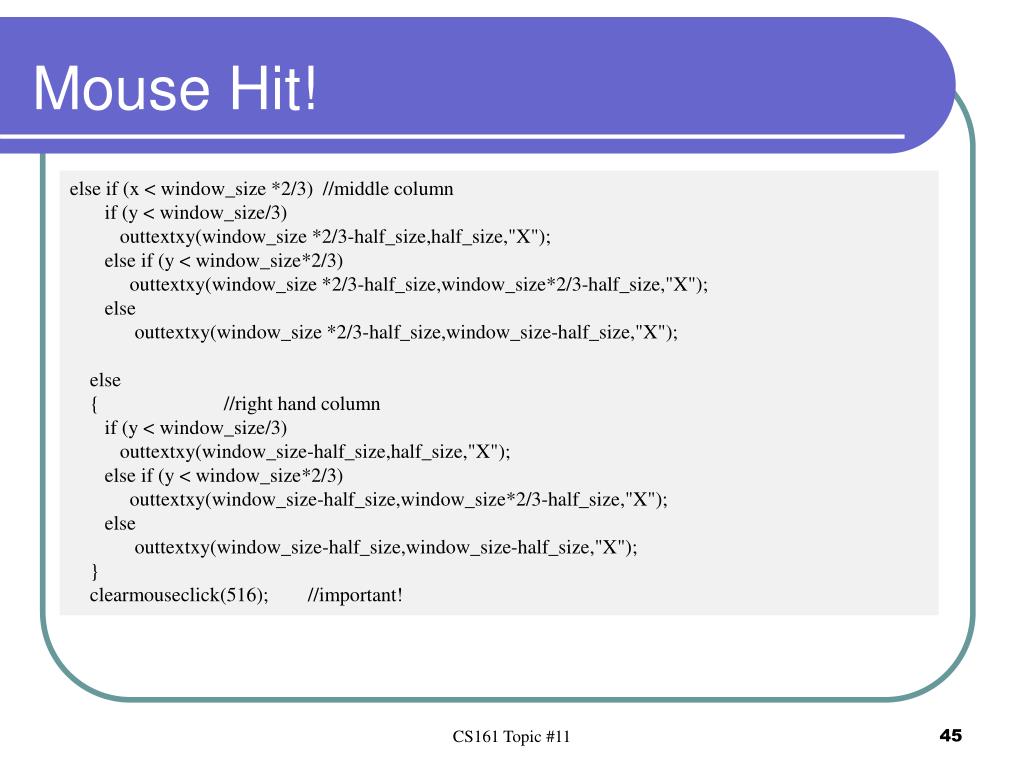 Mouse Hit!

else if (x < window_size *2/3)  //middle column
    if (y < window_size/3)
      outtextxy(window_size *2/3-half_size,half_size,"X");
    else if (y < window_size*2/3)
       outtextxy(window_size *2/3-half_size,window_size*2/3-half_size,"X");
    else
        outtextxy(window_size *2/3-half_size,window_size-half_size,"X");

  else
  {                //right hand column
    if (y < window_size/3)
      outtextxy(window_size-half_size,half_size,"X");
    else if (y < window_size*2/3)
       outtextxy(window_size-half_size,window_size*2/3-half_size,"X");
    else
        outtextxy(window_size-half_size,window_size-half_size,"X");
  }
  clearmouseclick(516);     //important!

CS161 Topic #11

45